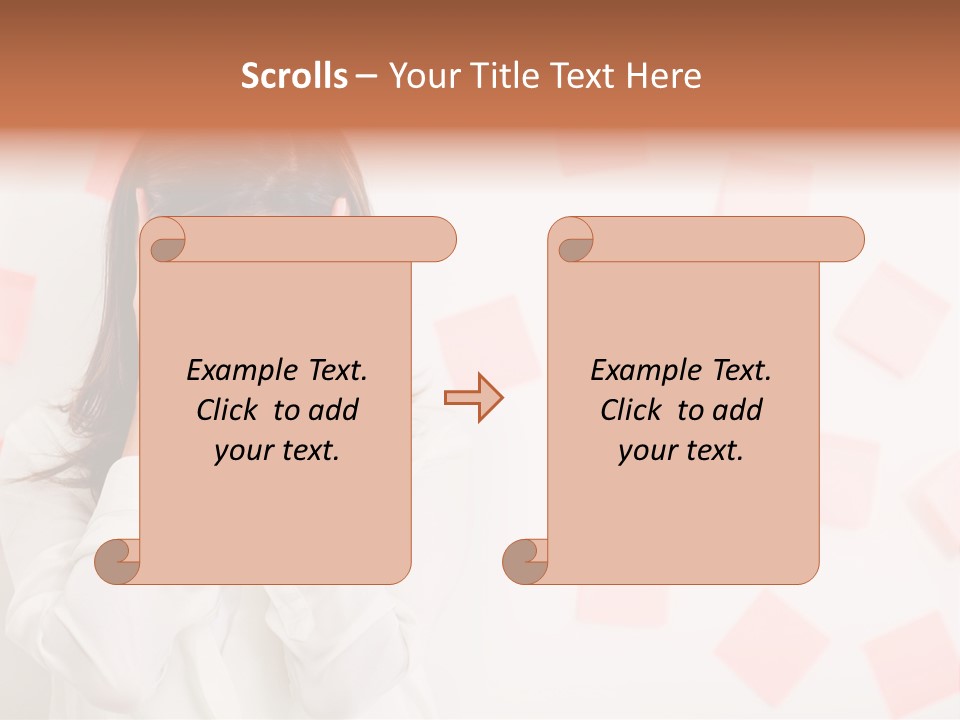 Scrolls – Your Title Text Here

Example Text. Click to add your text.

Example Text. Click to add your text.